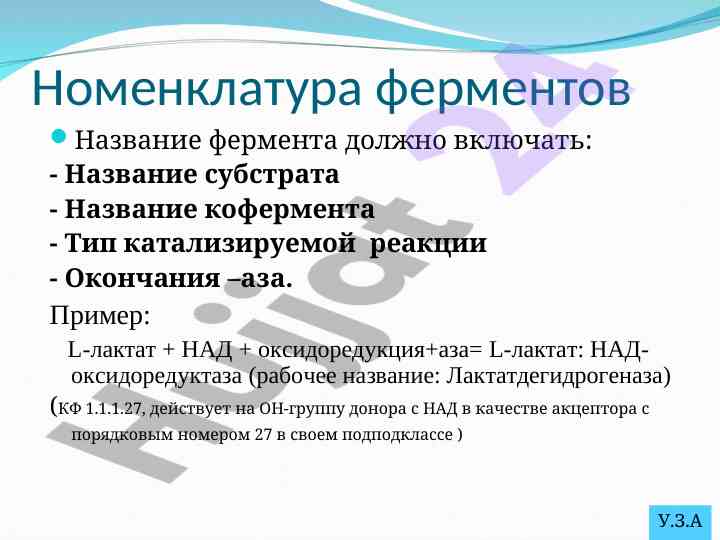 Номенклатура ферментов

Название фермента должно включать:
- Название субстрата
- Название кофермента
- Тип катализируемой реакции
- Окончания –аза.

Пример:
L-лактат + НАД + оксидоредукция+аза= L-лактат: НАД-оксидоредуктаза (рабочее название: Лактатдегидрогеназа)
(КФ 1.1.1.27, действует на ОН-группу донора с НАД в качестве акцептора с порядковым номером 27 в своем подподклассе )

Hujjat 24

У.З.А